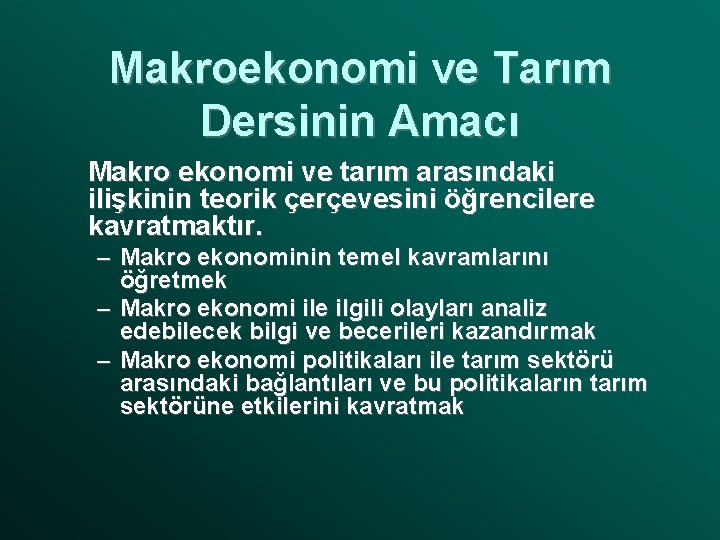 Makroekonomi ve Tarım Dersinin Amacı

Makro ekonomi ve tarım arasındaki ilişkinin teorik çerçevesini öğrencilere kavratmaktır.

– Makro ekonominin temel kavramlarını öğretmek
– Makro ekonomi ile ilgili olayları analiz edebilecek bilgi ve becerileri kazandırmak
– Makro ekonomi politikaları ile tarım sektörü arasındaki bağlantıları ve bu politikaların tarım sektörüne etkilerini kavratmak